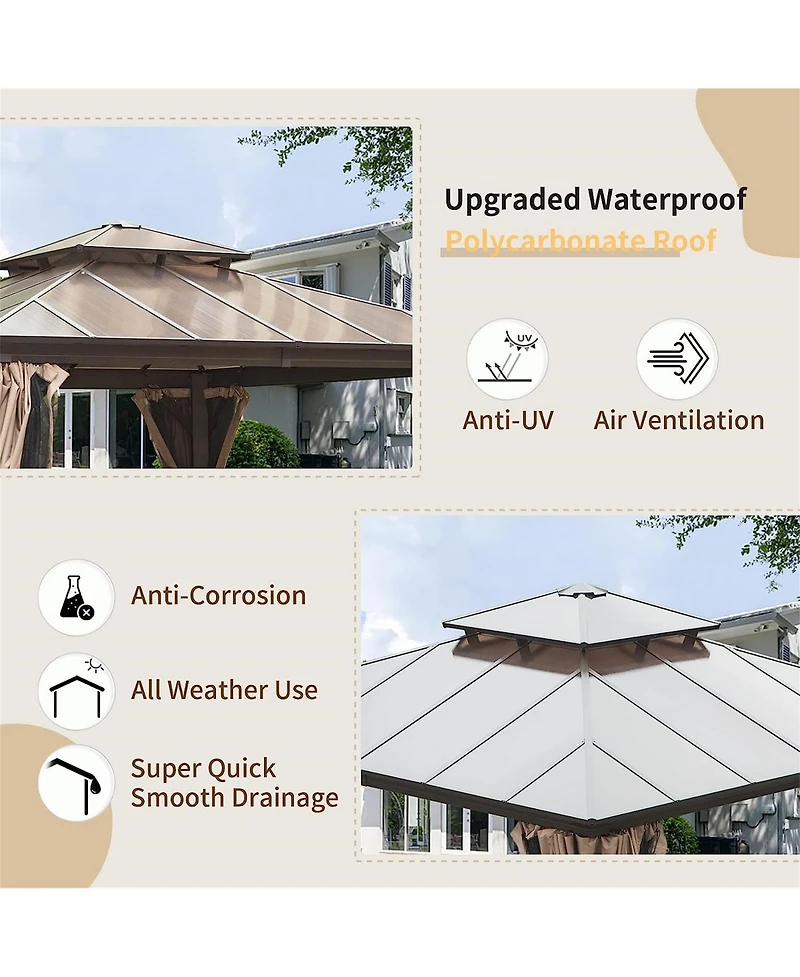 Upgraded Waterproof
Polycarbonate Roof

UV

Anti-UV

Air Ventilation

Anti-Corrosion

All Weather Use

Super Quick
Smooth Drainage